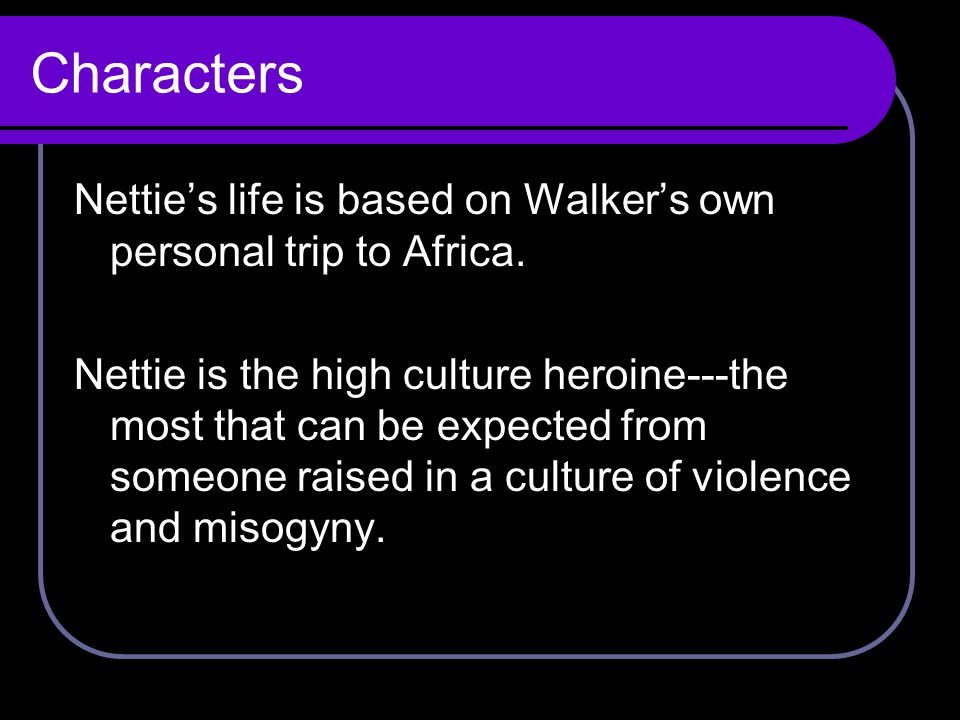 Characters

Nettie’s life is based on Walker’s own personal trip to Africa.

Nettie is the high culture heroine---the most that can be expected from someone raised in a culture of violence and misogyny.